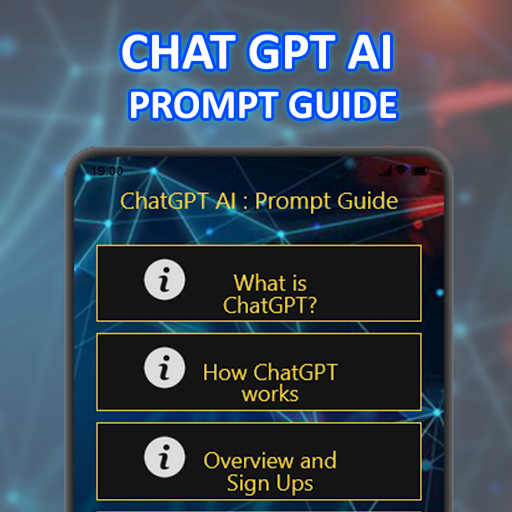 CHAT GPT AI
PROMPT GUIDE

19:00

ChatGPT AI : Prompt Guide

i What is ChatGPT?

i How ChatGPT works

i Overview and Sign Ups